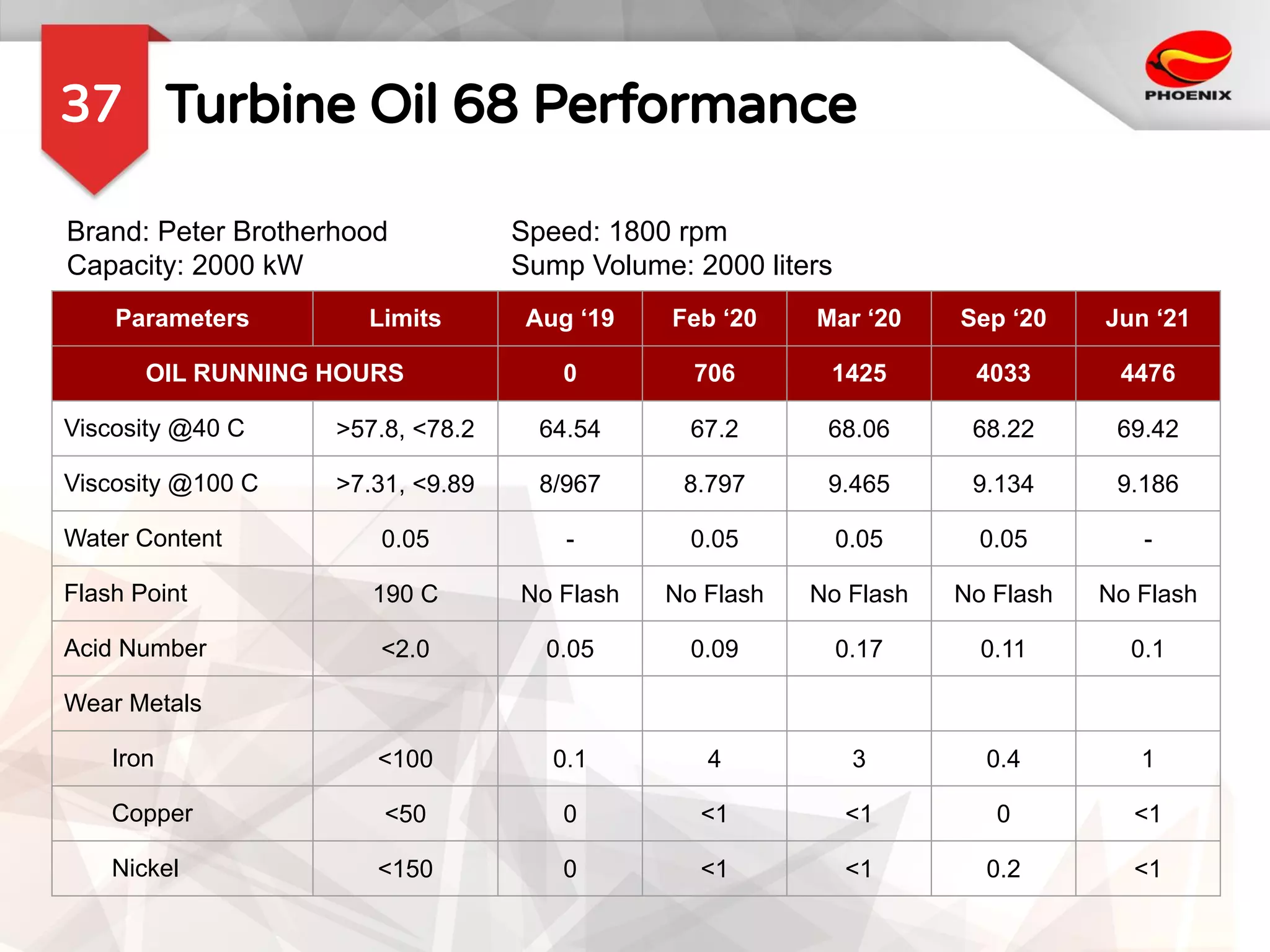 37 Turbine Oil 68 Performance

PHOENIX

Brand: Peter Brotherhood
Capacity: 2000 kW

Speed: 1800 rpm
Sump Volume: 2000 liters

| Parameters | Limits | Aug ‘19 | Feb ‘20 | Mar ‘20 | Sep ‘20 | Jun ‘21 |
|---|---|---|---|---|---|---|
| OIL RUNNING HOURS | | 0 | 706 | 1425 | 4033 | 4476 |
| Viscosity @40 C | >57.8, <78.2 | 64.54 | 67.2 | 68.06 | 68.22 | 69.42 |
| Viscosity @100 C | >7.31, <9.89 | 8/967 | 8.797 | 9.465 | 9.134 | 9.186 |
| Water Content | 0.05 | - | 0.05 | 0.05 | 0.05 | - |
| Flash Point | 190 C | No Flash | No Flash | No Flash | No Flash | No Flash |
| Acid Number | <2.0 | 0.05 | 0.09 | 0.17 | 0.11 | 0.1 |
| Wear Metals | | | | | | |
| Iron | <100 | 0.1 | 4 | 3 | 0.4 | 1 |
| Copper | <50 | 0 | <1 | <1 | 0 | <1 |
| Nickel | <150 | 0 | <1 | <1 | 0.2 | <1 |